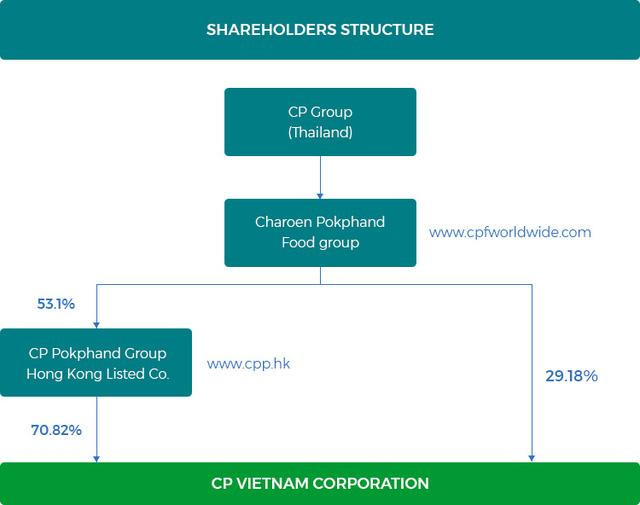 SHAREHOLDERS STRUCTURE

CP Group
(Thailand)

Charoen Pokphand
Food group

www.cpfworldwide.com

53.1%

CP Pokphand Group
Hong Kong Listed Co.

www.cpp.hk

29.18%

70.82%

CP VIETNAM CORPORATION